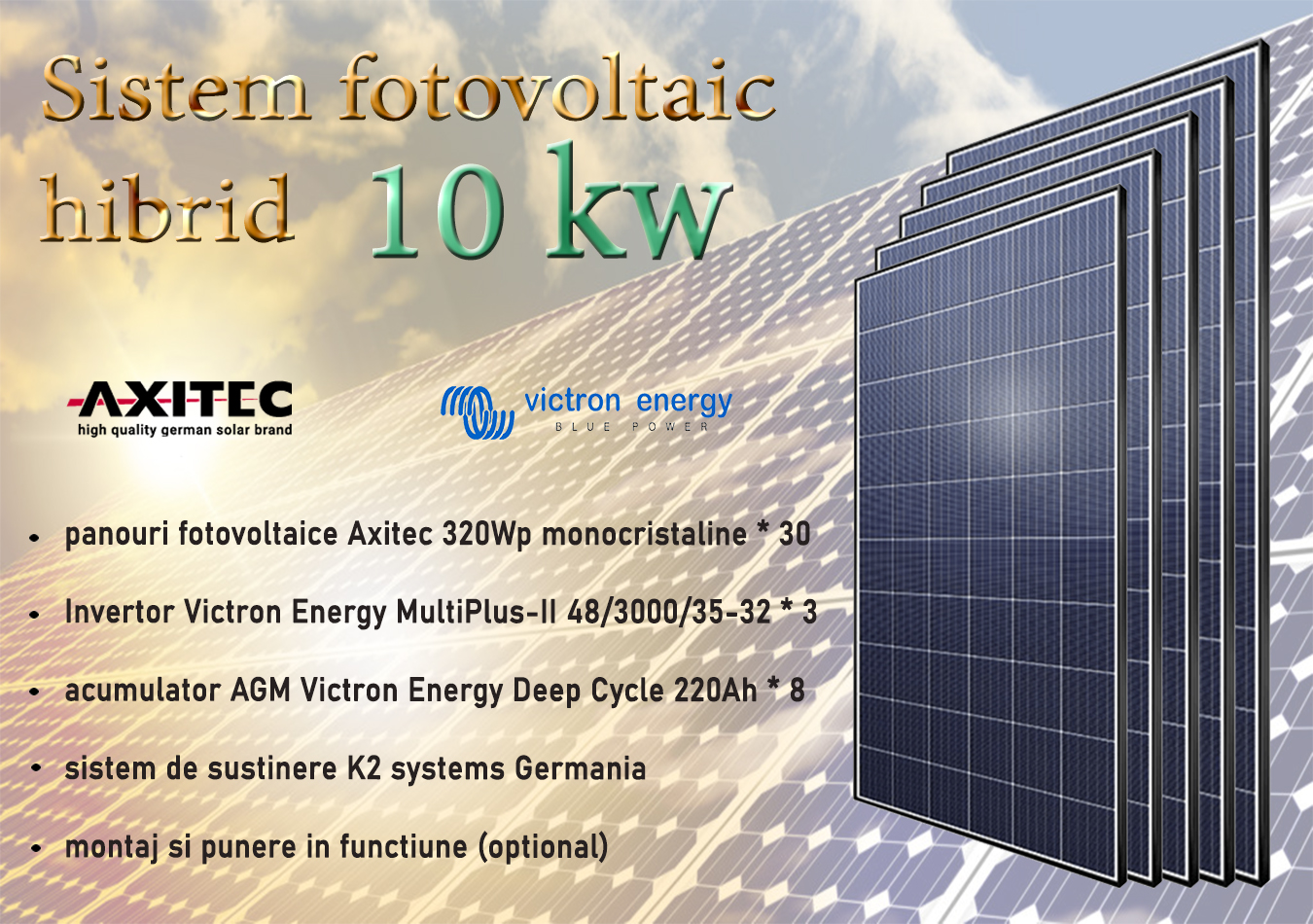 Sistem fotovoltaic hibrid 10 kw

AXITEC
high quality german solar brand

victron energy
BLUE POWER

- panouri fotovoltaice Axitec 320Wp monocristaline * 30
- Invertor Victron Energy MultiPlus-II 48/3000/35-32 * 3
- acumulator AGM Victron Energy Deep Cycle 220Ah * 8
- sistem de sustinere K2 systems Germania
- montaj si punere in functiune (optional)